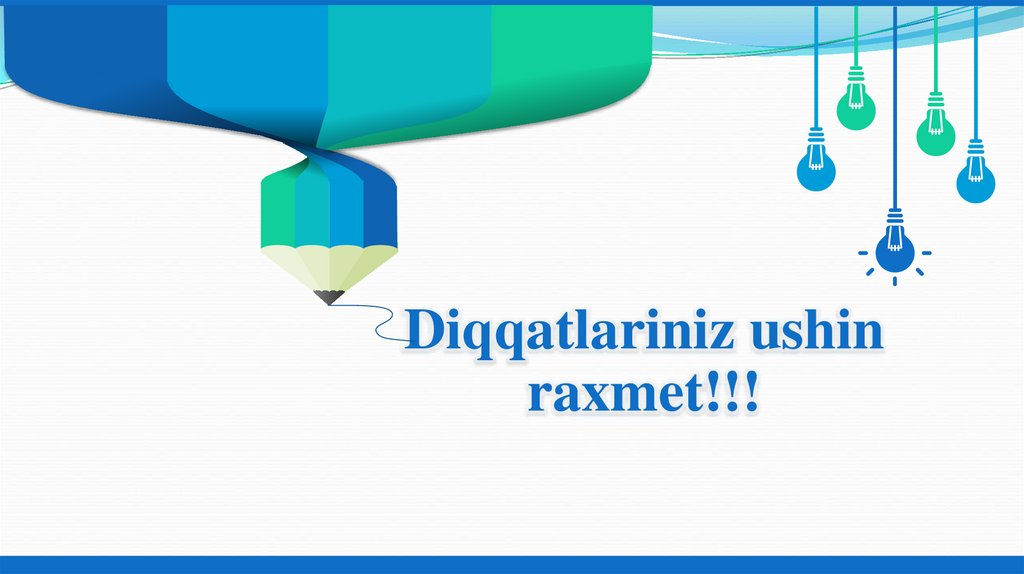 Diqqatlariniz ushin raxmet!!!